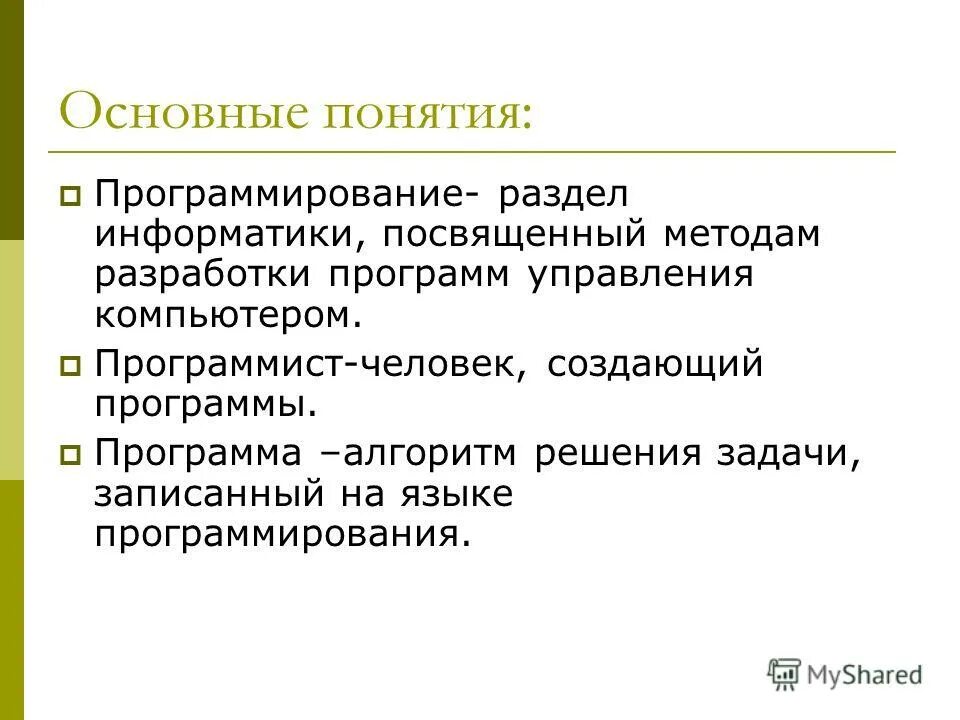 Основные понятия:

Программирование- раздел информатики, посвященный методам разработки программ управления компьютером.

Программист-человек, создающий программы.

Программа –алгоритм решения задачи, записанный на языке программирования.

MyShared